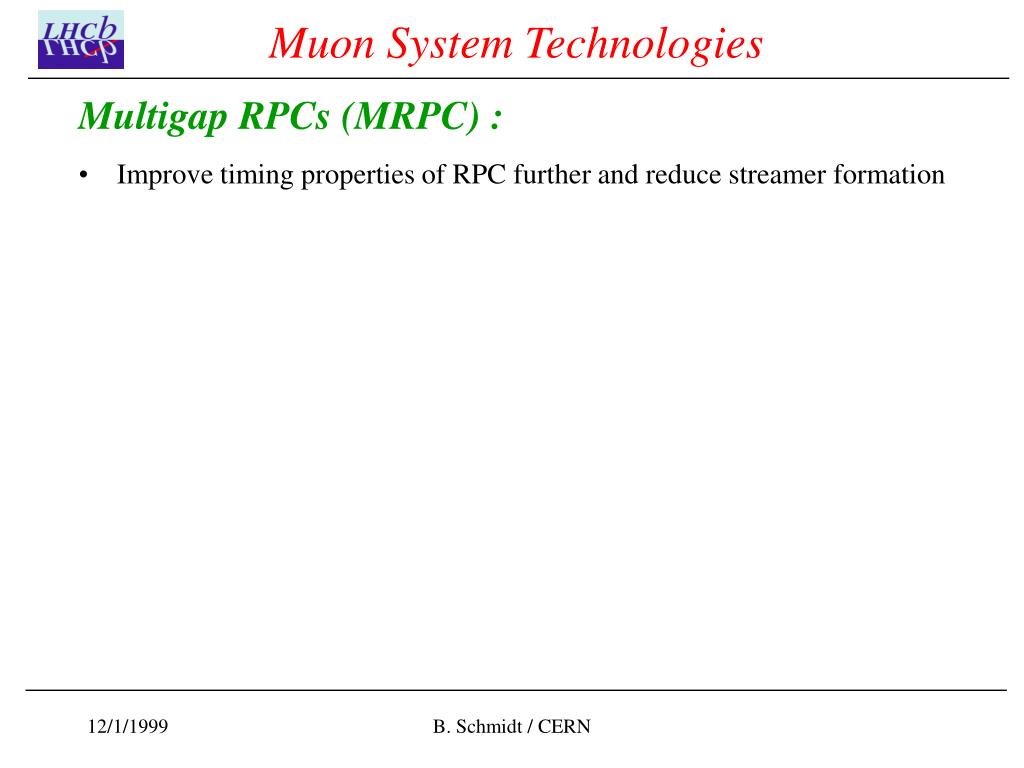 LHCb

Muon System Technologies

Multigap RPCs (MRPC) :

• Improve timing properties of RPC further and reduce streamer formation

12/1/1999

B. Schmidt / CERN